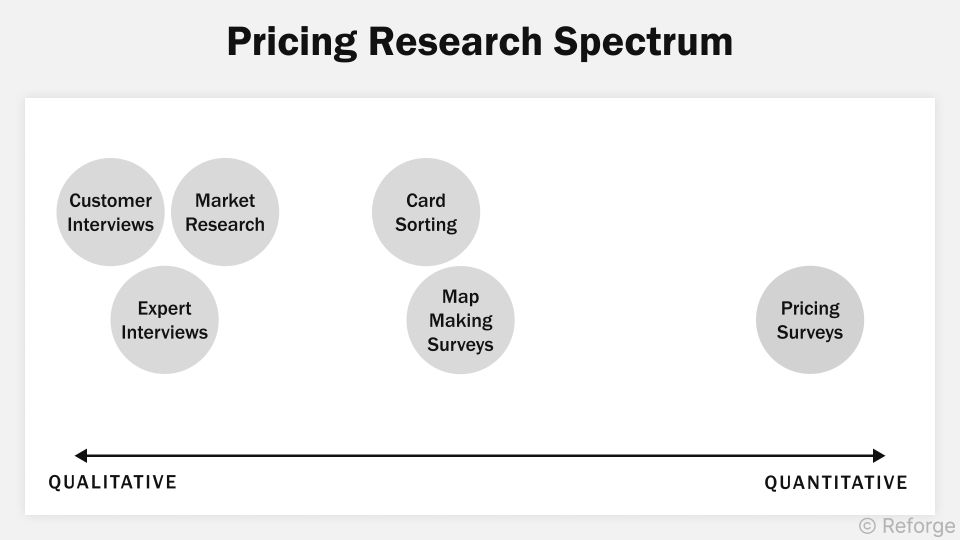 Pricing Research Spectrum

Customer Interviews

Market Research

Expert Interviews

Card Sorting

Map Making Surveys

Pricing Surveys

QUALITATIVE

QUANTITATIVE

© Reforge